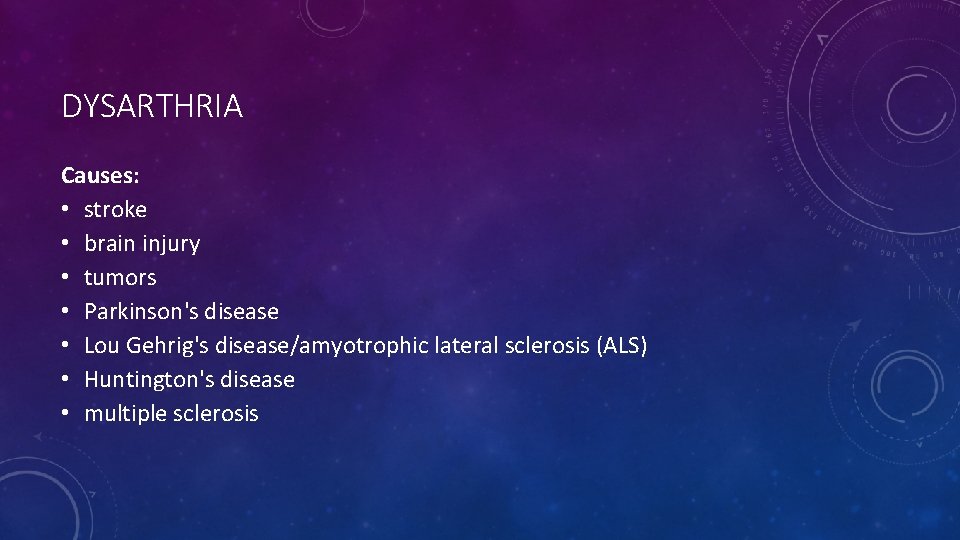 DYSARTHRIA

Causes:
• stroke
• brain injury
• tumors
• Parkinson's disease
• Lou Gehrig's disease/amyotrophic lateral sclerosis (ALS)
• Huntington's disease
• multiple sclerosis